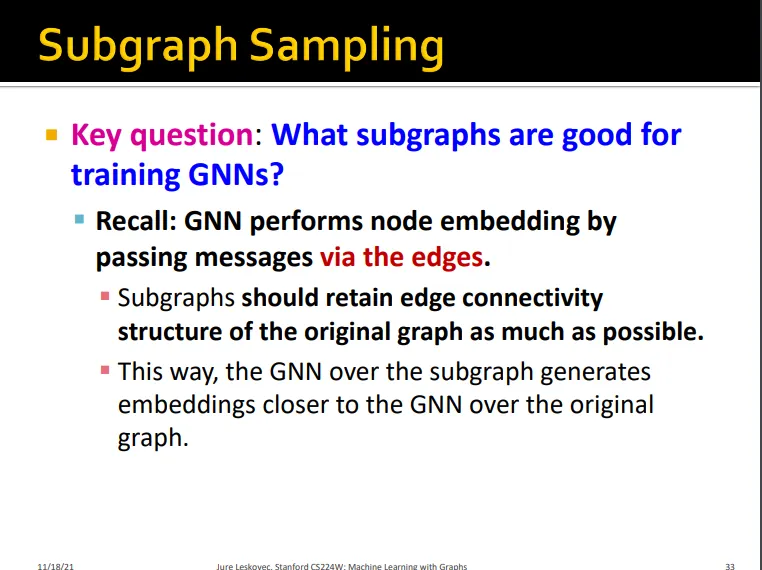 Subgraph Sampling

Key question: What subgraphs are good for training GNNs?

Recall: GNN performs node embedding by passing messages via the edges.

Subgraphs should retain edge connectivity structure of the original graph as much as possible.

This way, the GNN over the subgraph generates embeddings closer to the GNN over the original graph.

11/18/21 Jure Leskovec, Stanford CS224W: Machine Learning with Graphs 33